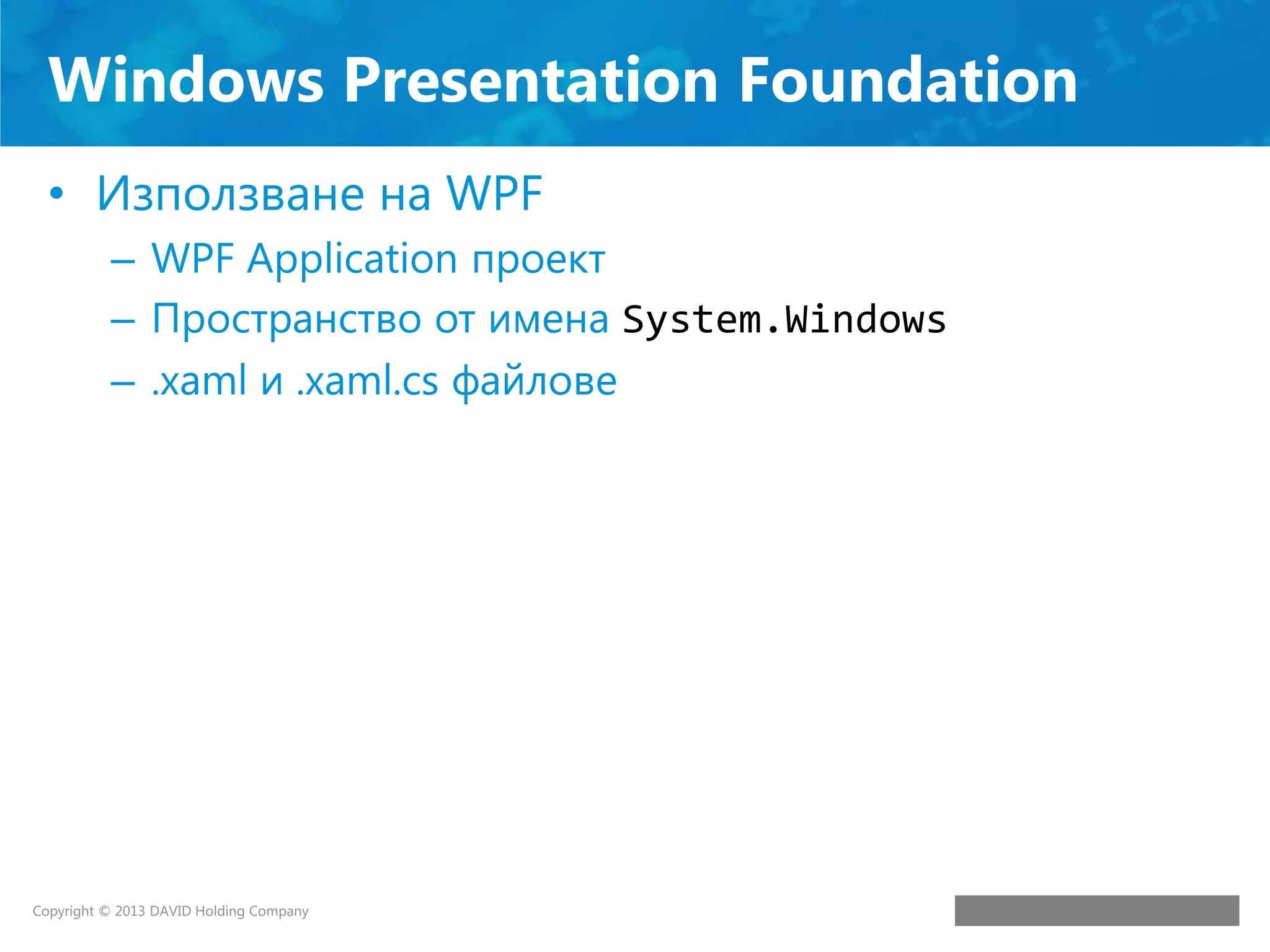 Windows Presentation Foundation

• Използване на WPF
– WPF Application проект
– Пространство от имена System.Windows
– .xaml и .xaml.cs файлове

Copyright © 2013 DAVID Holding Company